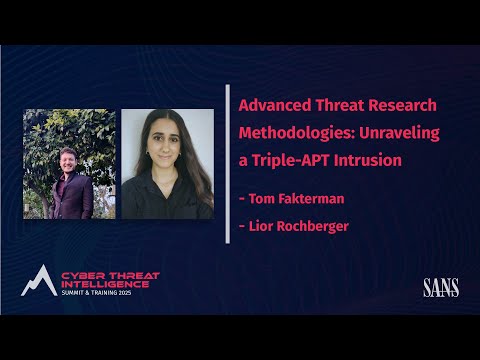 Advanced Threat Research Methodologies: Unraveling a Triple-APT Intrusion

- Tom Fakterman

- Lior Rochberger

CYBER THREAT INTELLIGENCE SUMMIT & TRAINING 2025

SANS